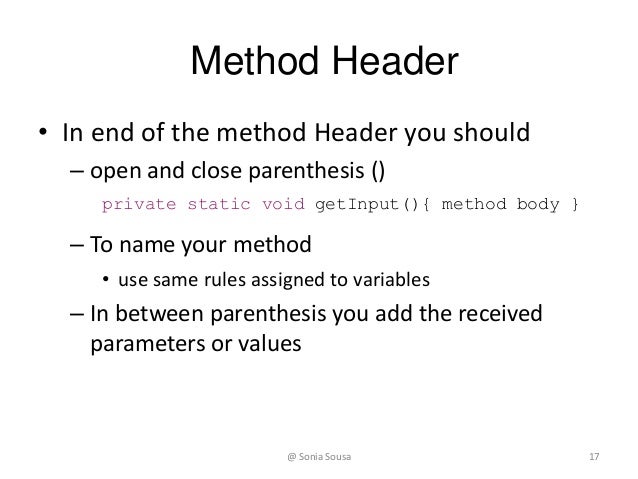 Method Header

• In end of the method Header you should

– open and close parenthesis ()

private static void getInput(){ method body }

– To name your method

• use same rules assigned to variables

– In between parenthesis you add the received parameters or values

@ Sonia Sousa

17